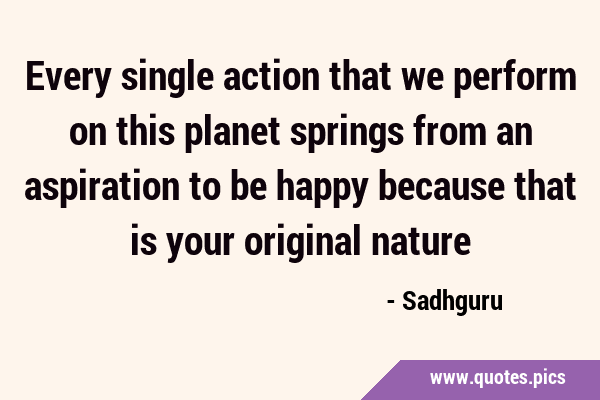 Every single action that we perform on this planet springs from an aspiration to be happy because that is your original nature

- Sadhguru

www.quotes.pics